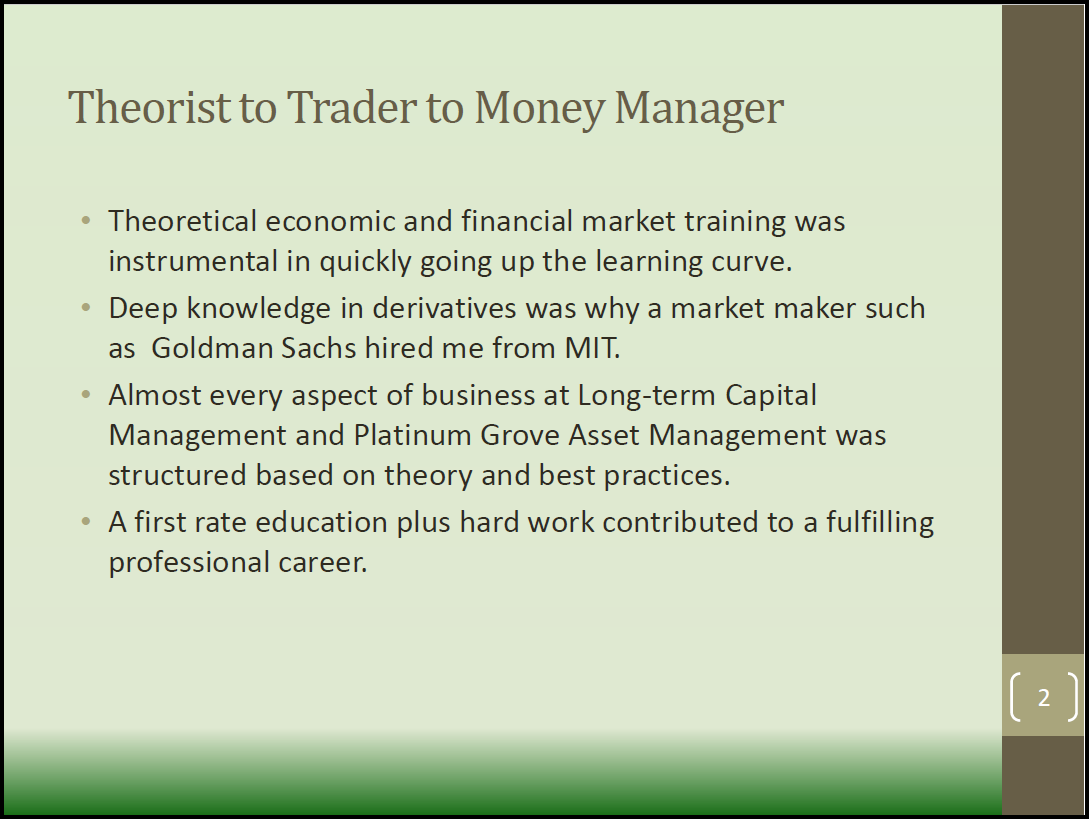 Theorist to Trader to Money Manager

• Theoretical economic and financial market training was instrumental in quickly going up the learning curve.
• Deep knowledge in derivatives was why a market maker such as Goldman Sachs hired me from MIT.
• Almost every aspect of business at Long-term Capital Management and Platinum Grove Asset Management was structured based on theory and best practices.
• A first rate education plus hard work contributed to a fulfilling professional career.

2